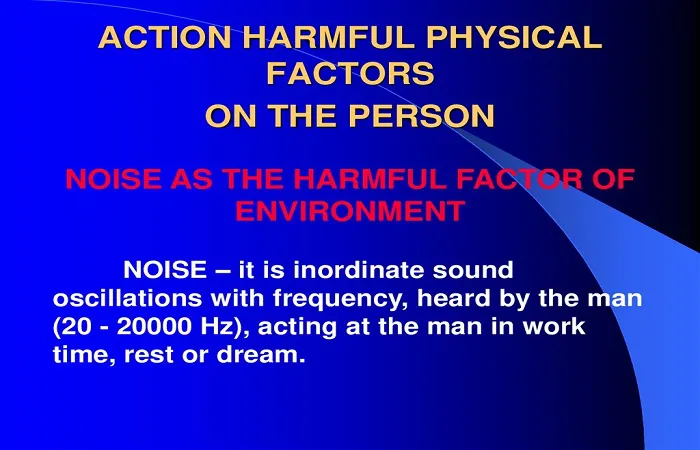 ACTION HARMFUL PHYSICAL FACTORS
ON THE PERSON

NOISE AS THE HARMFUL FACTOR OF ENVIRONMENT

NOISE – it is inordinate sound oscillations with frequency, heard by the man (20 - 20000 Hz), acting at the man in work time, rest or dream.